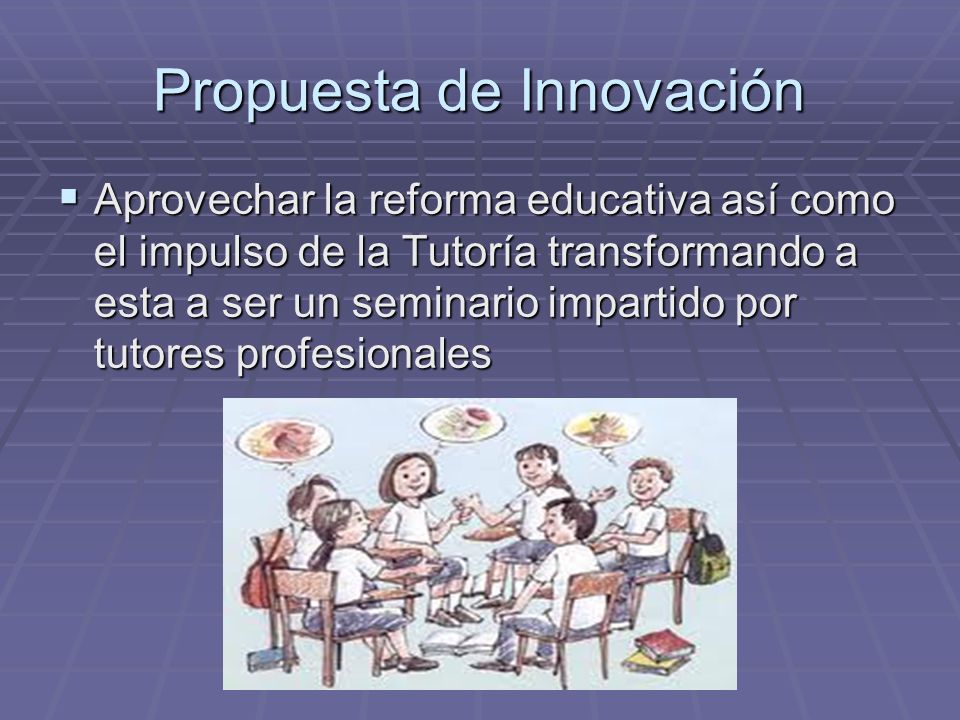 Propuesta de Innovación

▪ Aprovechar la reforma educativa así como el impulso de la Tutoría transformando a esta a ser un seminario impartido por tutores profesionales